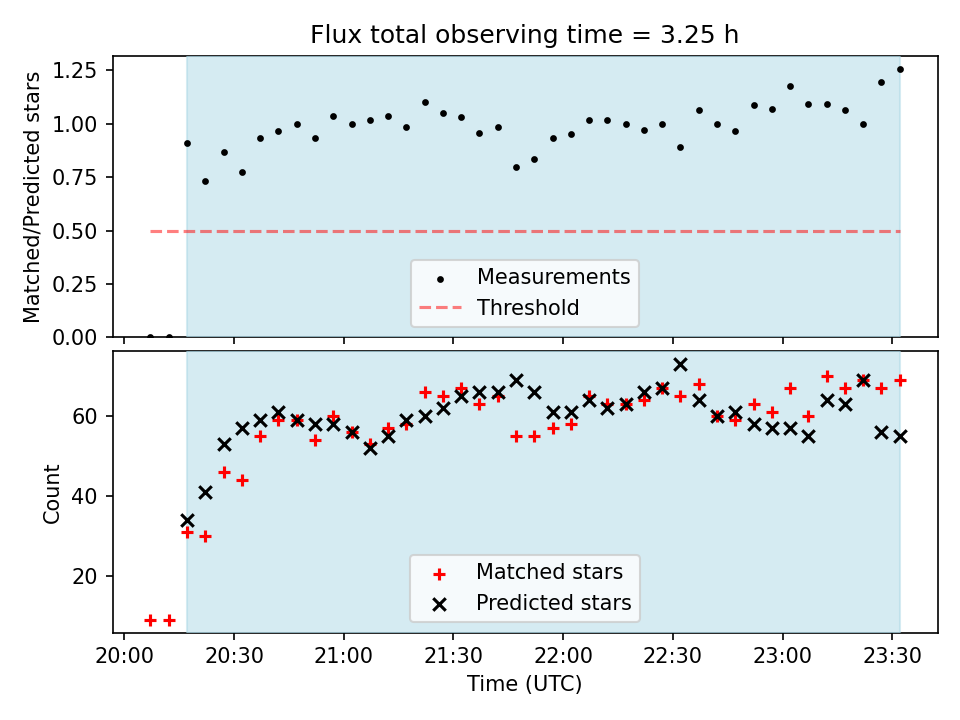 Flux total observing time = 3.25 h

Matched/Predicted stars

1.25
1.00
0.75
0.50
0.25
0.00

Measurements
Threshold

Count

60
40
20

Matched stars
Predicted stars

20:00
20:30
21:00
21:30
22:00
22:30
23:00
23:30

Time (UTC)